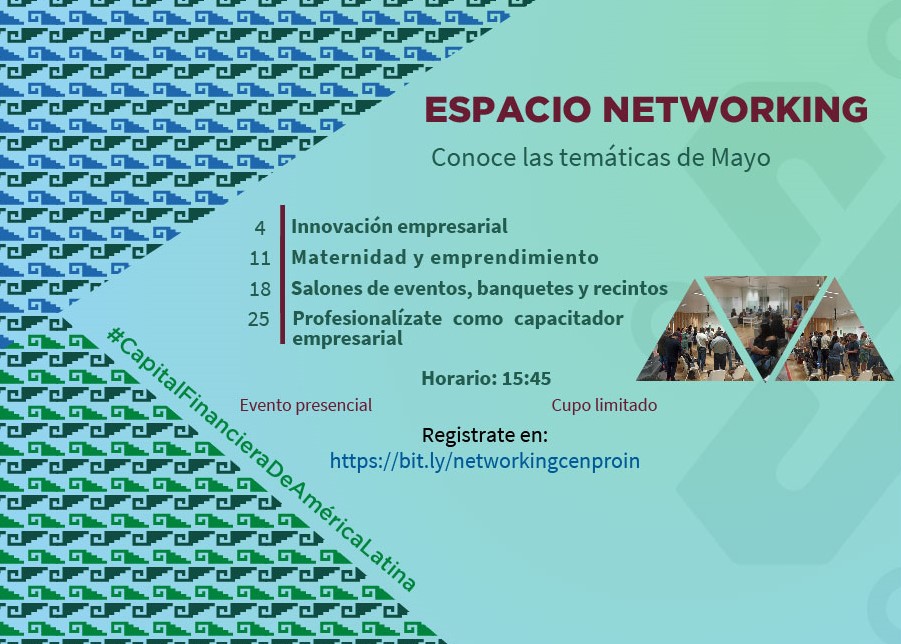 ESPACIO NETWORKING

Conoce las temáticas de Mayo

4 Innovación empresarial
11 Maternidad y emprendimiento
18 Salones de eventos, banquetes y recintos
25 Profesionalízate como capacitador empresarial

Horario: 15:45

Evento presencial

Cupo limitado

Registrate en:
https://bit.ly/networkingcenproin

#CapitalFinancieraDeAméricaLatina